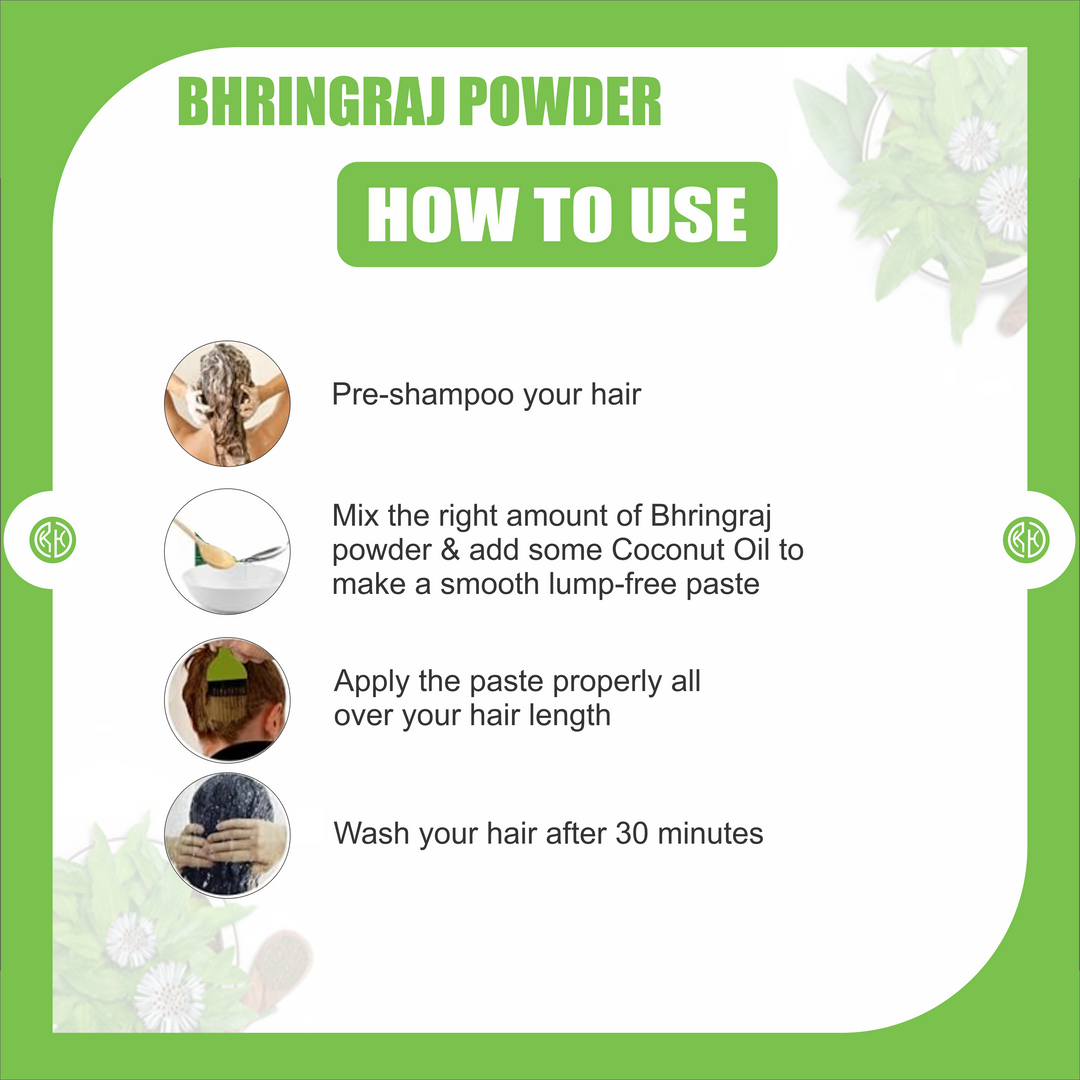 BHRINGRAJ POWDER

HOW TO USE

Pre-shampoo your hair

Mix the right amount of Bhringraj powder & add some Coconut Oil to make a smooth lump-free paste

Apply the paste properly all over your hair length

Wash your hair after 30 minutes